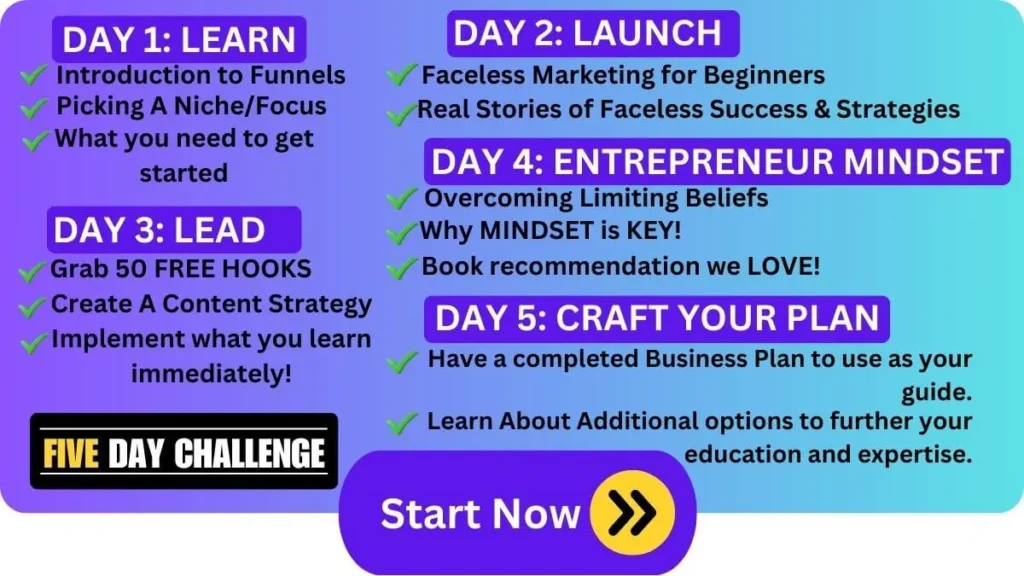 DAY 1: LEARN
Introduction to Funnels
Picking A Niche/Focus
What you need to get started

DAY 3: LEAD
Grab 50 FREE HOOKS
Create A Content Strategy
Implement what you learn immediately!

FIVE DAY CHALLENGE

DAY 2: LAUNCH
Faceless Marketing for Beginners
Real Stories of Faceless Success & Strategies

DAY 4: ENTREPRENEUR MINDSET
Overcoming Limiting Beliefs
Why MINDSET is KEY!
Book recommendation we LOVE!

DAY 5: CRAFT YOUR PLAN
Have a completed Business Plan to use as your guide.
Learn About Additional options to further your education and expertise.

Start Now